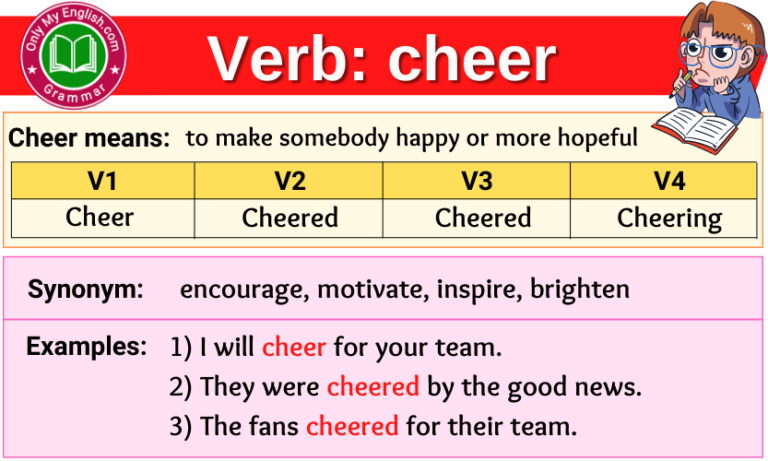 OnlyMyEnglish.com
Grammar

Verb: cheer

Cheer means: to make somebody happy or more hopeful

| V1 | V2 | V3 | V4 |
|---|---|---|---|
| Cheer | Cheered | Cheered | Cheering |

Synonym: encourage, motivate, inspire, brighten

Examples: 1) I will cheer for your team.
2) They were cheered by the good news.
3) The fans cheered for their team.